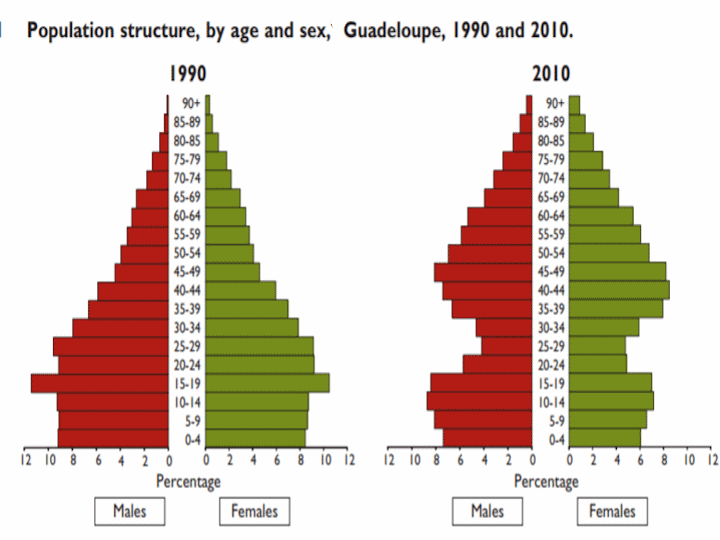 Population structure, by age and sex, Guadeloupe, 1990 and 2010.

1990

90+
85-89
80-85
75-79
70-74
65-69
60-64
55-59
50-54
45-49
40-44
35-39
30-34
25-29
20-24
15-19
10-14
5-9
0-4

12 10 8 6 4 2 0
0 2 4 6 8 10 12

Percentage

Males

Females

2010

90+
85-89
80-85
75-79
70-74
65-69
60-64
55-59
50-54
45-49
40-44
35-39
30-34
25-29
20-24
15-19
10-14
5-9
0-4

12 10 8 6 4 2 0
0 2 4 6 8 10 12

Percentage

Males

Females